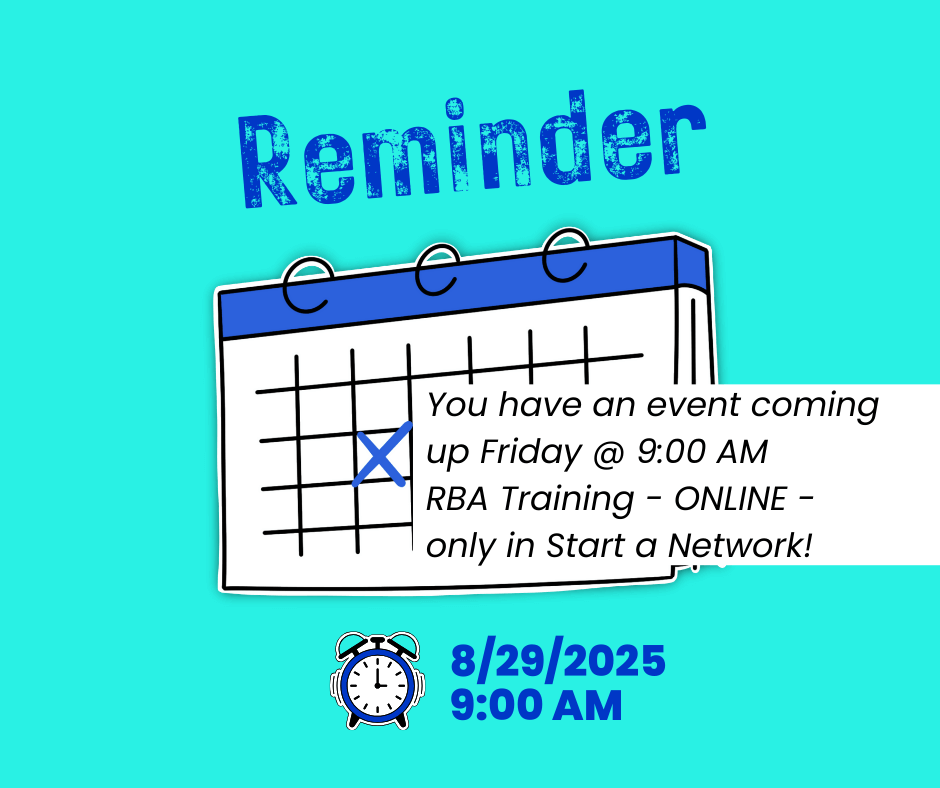 Reminder

You have an event coming up Friday @ 9:00 AM RBA Training - ONLINE - only in Start a Network!

8/29/2025
9:00 AM